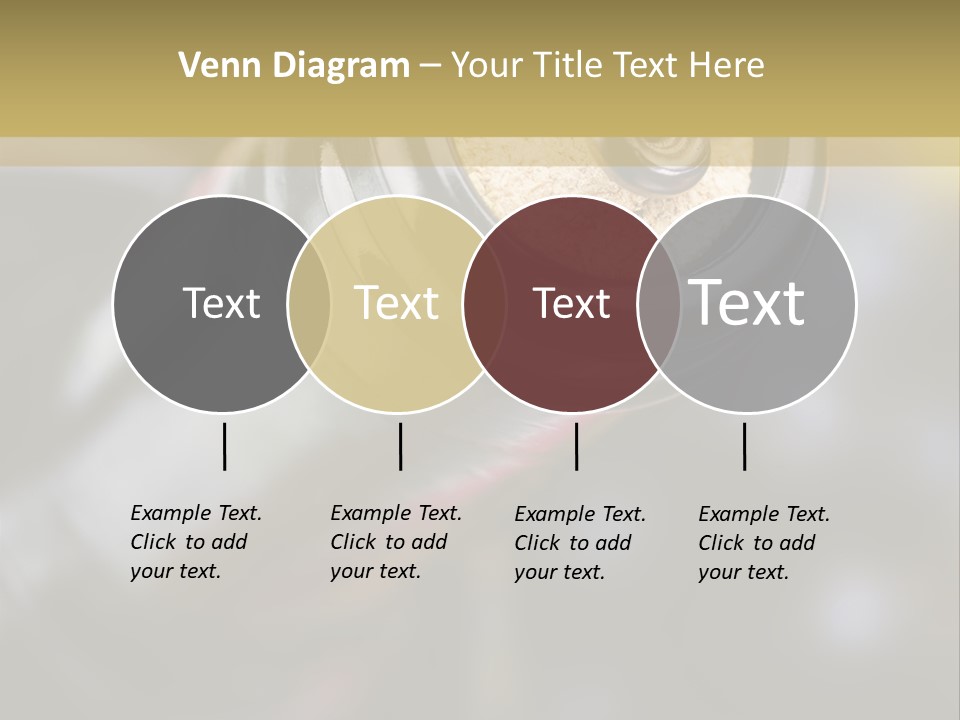 Venn Diagram – Your Title Text Here

Text

Text

Text

Text

Example Text. Click to add your text.

Example Text. Click to add your text.

Example Text. Click to add your text.

Example Text. Click to add your text.